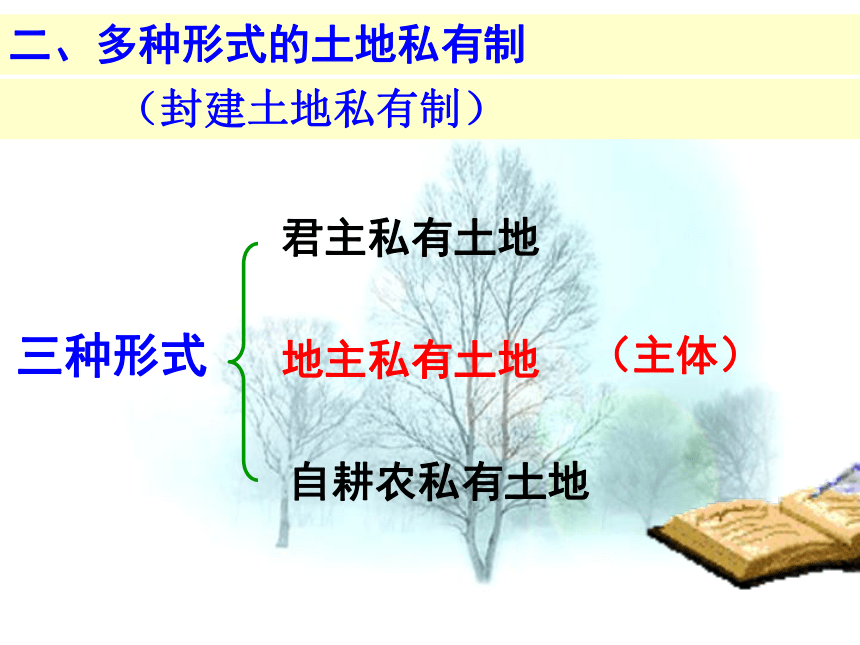 二、多种形式的土地私有制

（封建土地私有制）

三种形式

君主私有土地

地主私有土地　（主体）

自耕农私有土地